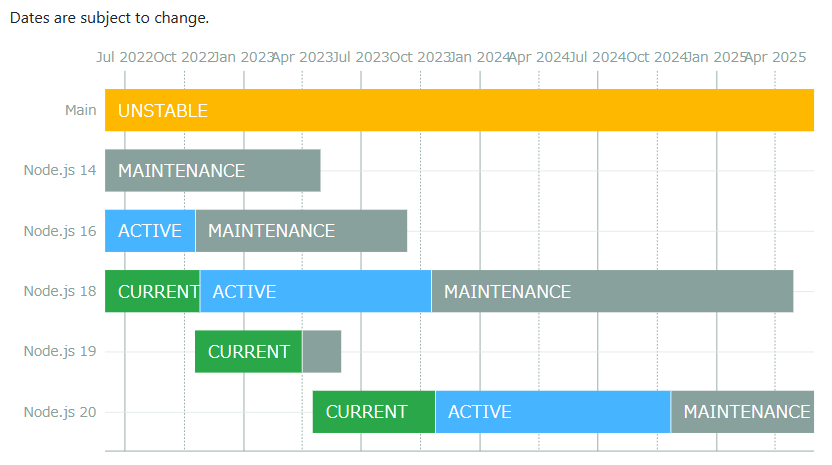 Dates are subject to change.

Jul 2022 Oct 2022 Jan 2023 Apr 2023 Jul 2023 Oct 2023 Jan 2024 Apr 2024 Jul 2024 Oct 2024 Jan 2025 Apr 2025

Main UNSTABLE

Node.js 14 MAINTENANCE

Node.js 16 ACTIVE MAINTENANCE

Node.js 18 CURRENT ACTIVE MAINTENANCE

Node.js 19 CURRENT

Node.js 20 CURRENT ACTIVE MAINTENANCE